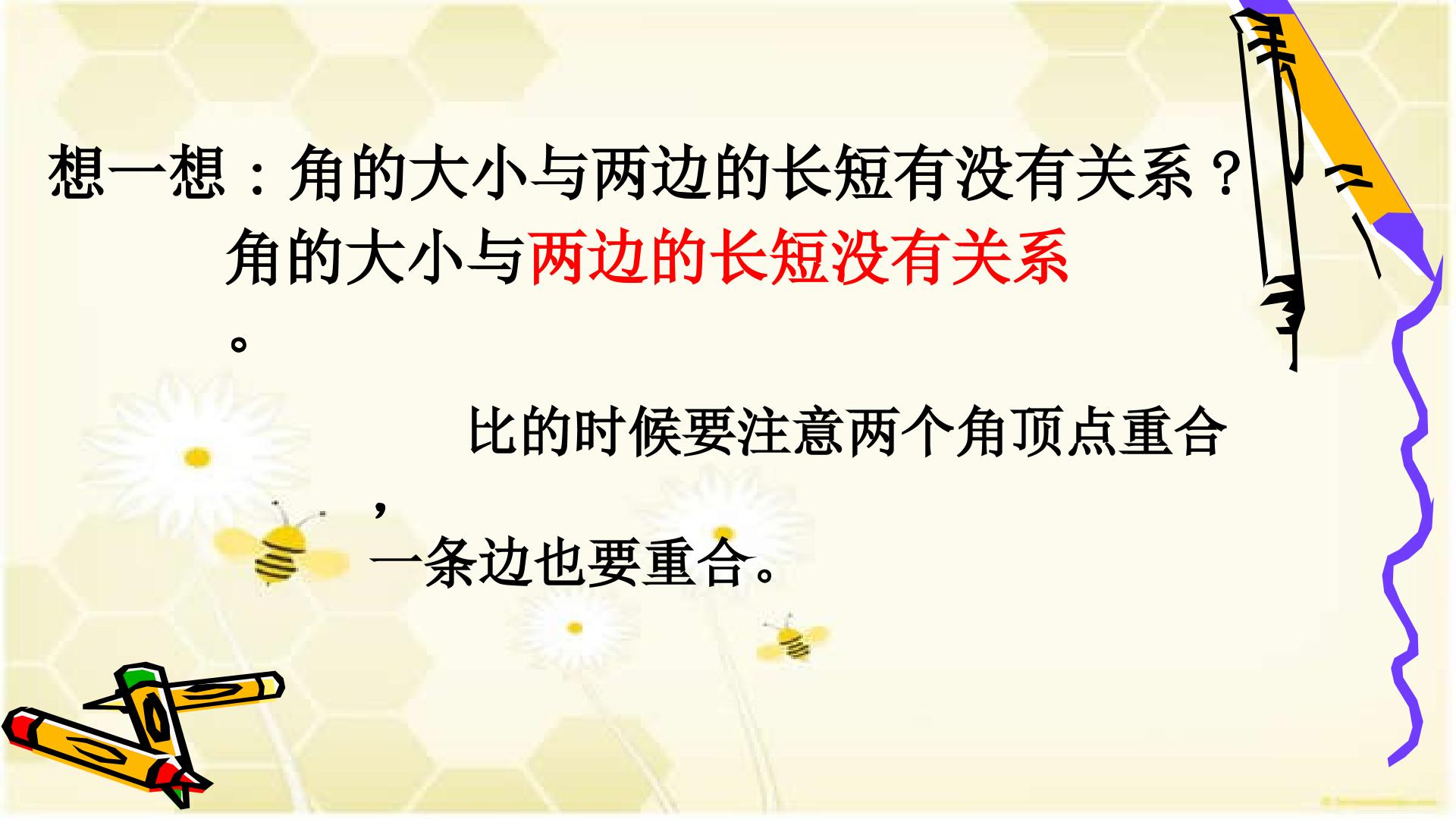 想一想：角的大小与两边的长短有没有关系？

角的大小与两边的长短没有关系。

比的时候要注意两个角顶点重合，一条边也要重合。